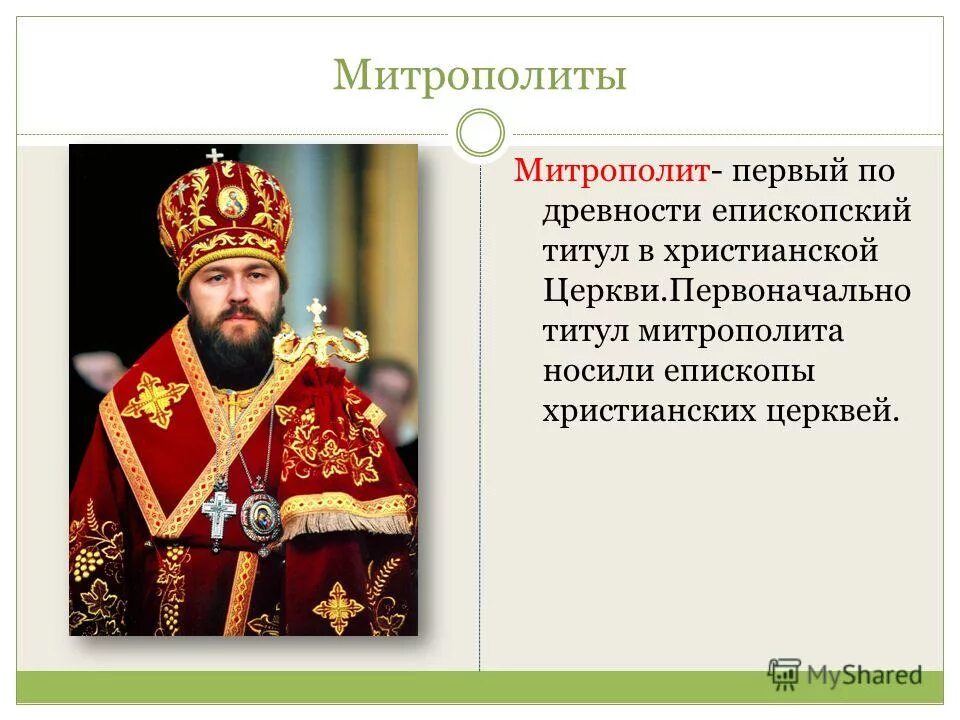 Митрополиты

Митрополит- первый по древности епископский титул в христианской Церкви.Первоначально титул митрополита носили епископы христианских церквей.

MyShared